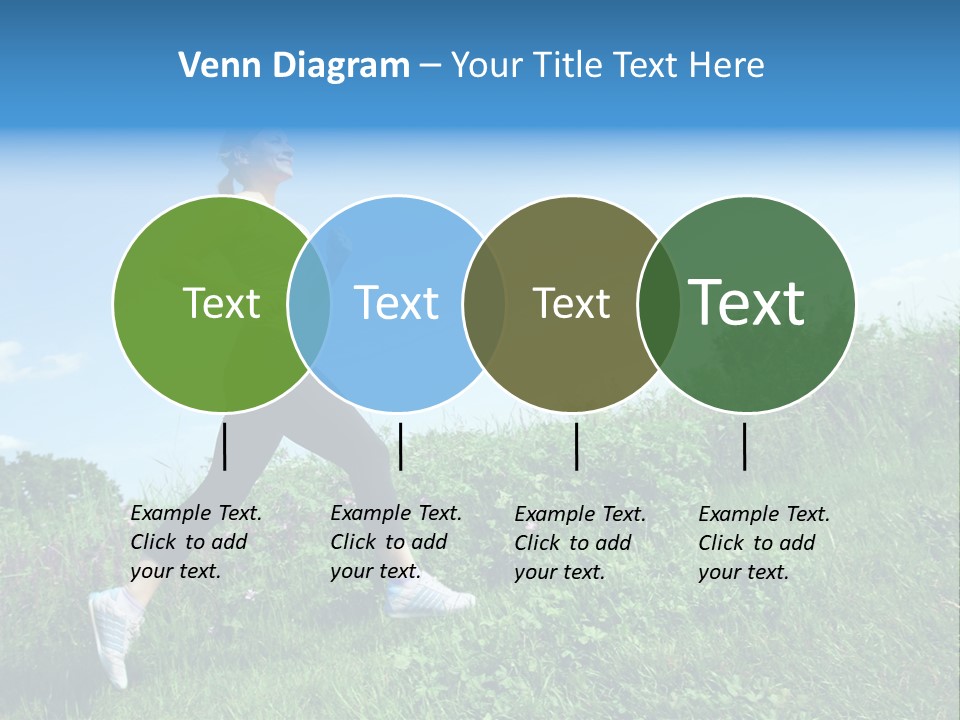 Venn Diagram – Your Title Text Here

Text

Text

Text

Text

Example Text. Click to add your text.

Example Text. Click to add your text.

Example Text. Click to add your text.

Example Text. Click to add your text.